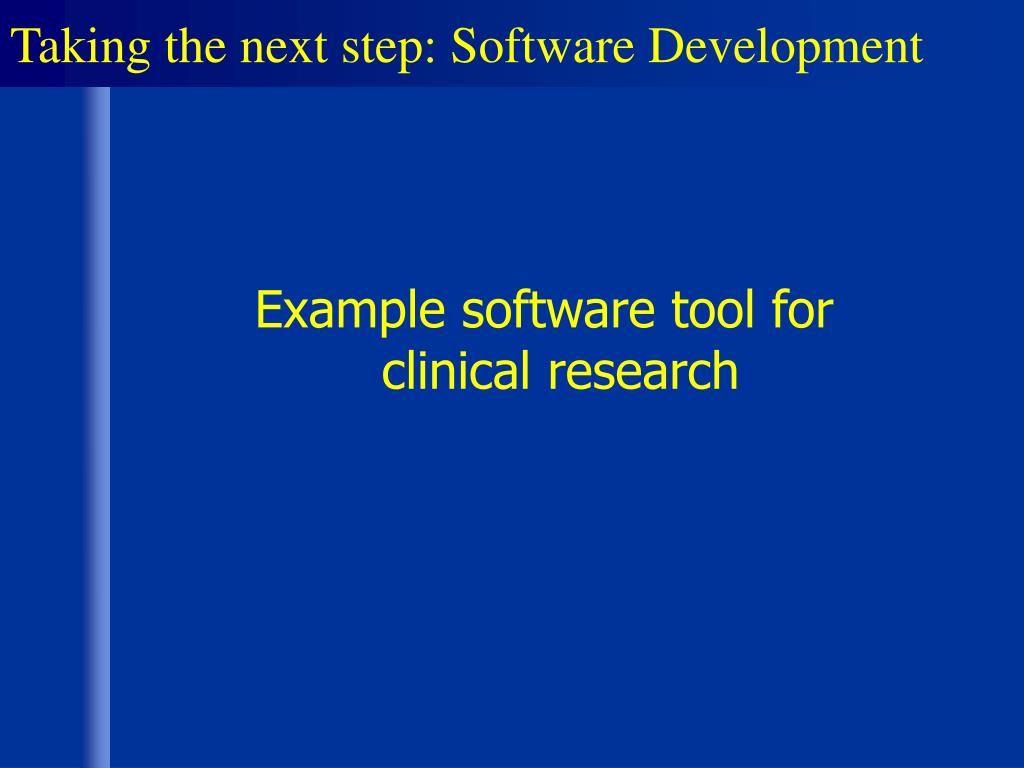 Taking the next step: Software Development

Example software tool for clinical research